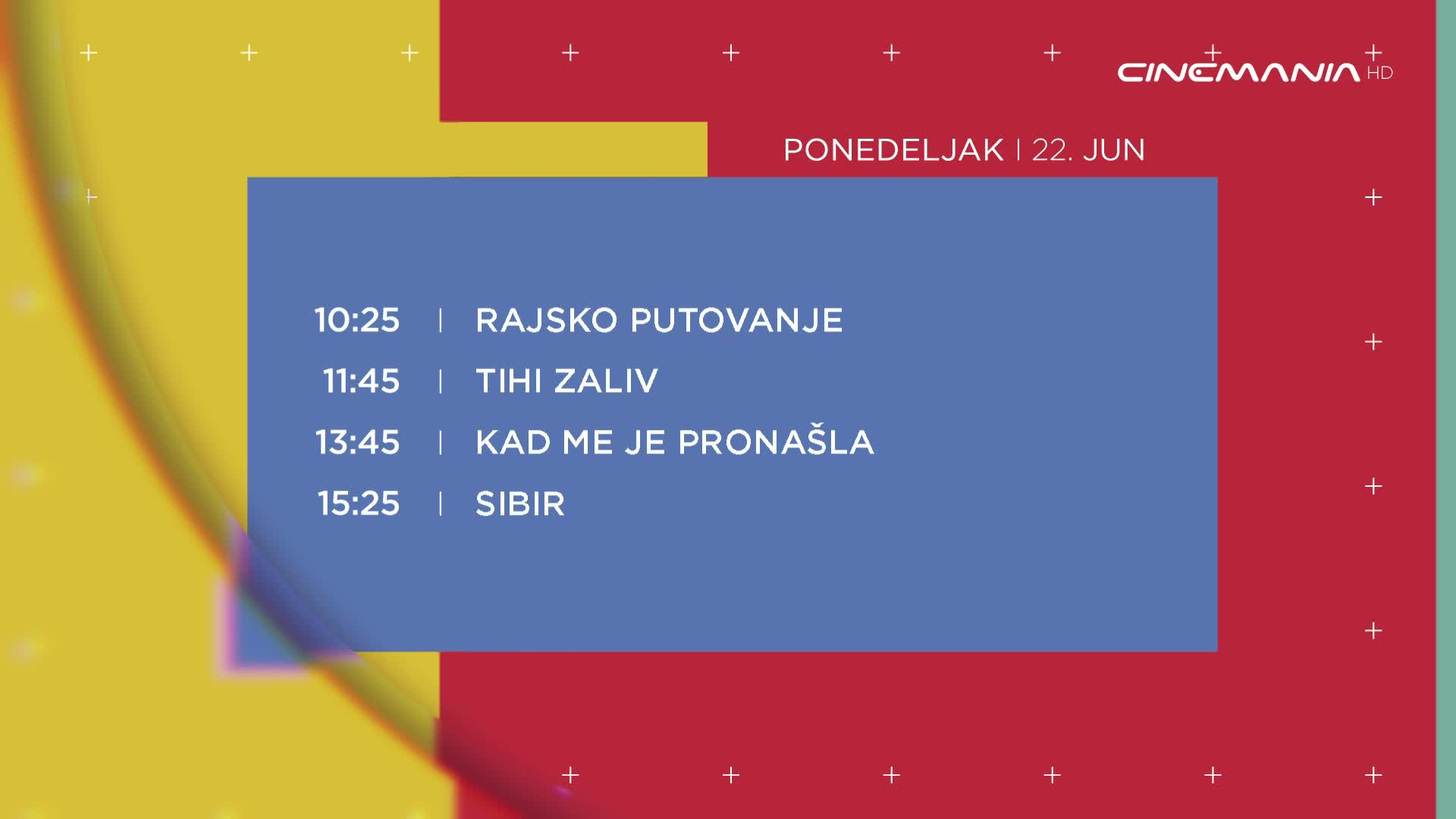 CINEMANIA HD

PONEDELJAK | 22. JUN

10:25 | RAJSKO PUTOVANJE
11:45 | TIHI ZALIV
13:45 | KAD ME JE PRONAŠLA
15:25 | SIBIR